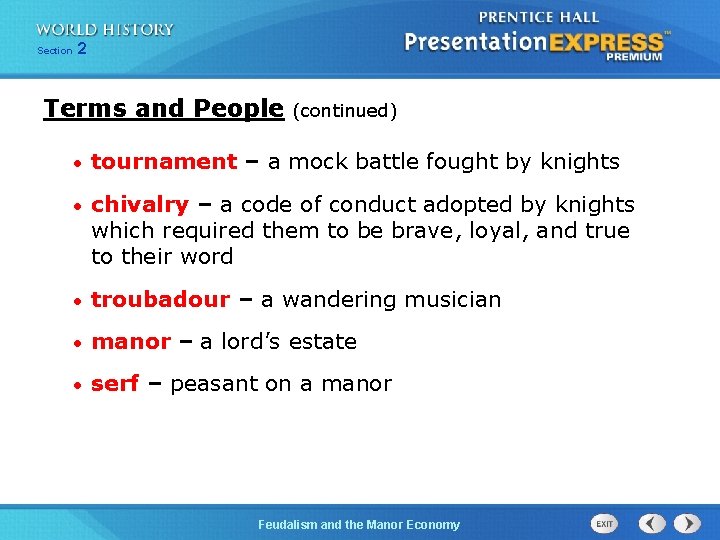 WORLD HISTORY
Section 2

PRENTICE HALL
PresentationEXPRESS™
PREMIUM

Terms and People (continued)

• tournament – a mock battle fought by knights

• chivalry – a code of conduct adopted by knights which required them to be brave, loyal, and true to their word

• troubadour – a wandering musician

• manor – a lord's estate

• serf – peasant on a manor

Feudalism and the Manor Economy

EXIT